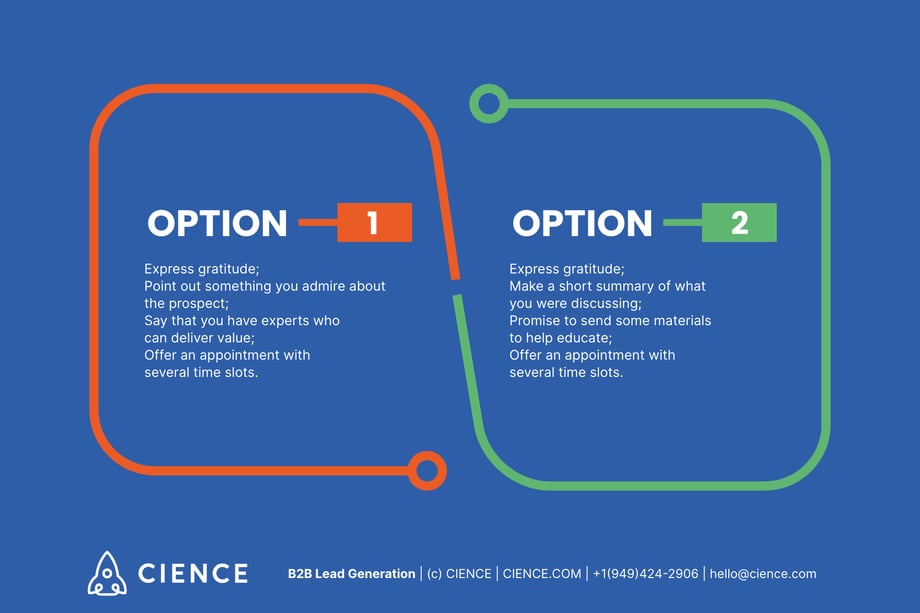 OPTION 1

Express gratitude;
Point out something you admire about the prospect;
Say that you have experts who can deliver value;
Offer an appointment with several time slots.

OPTION 2

Express gratitude;
Make a short summary of what you were discussing;
Promise to send some materials to help educate;
Offer an appointment with several time slots.

CIENCE

B2B Lead Generation | (c) CIENCE | CIENCE.COM | +1(949)424-2906 | hello@cience.com